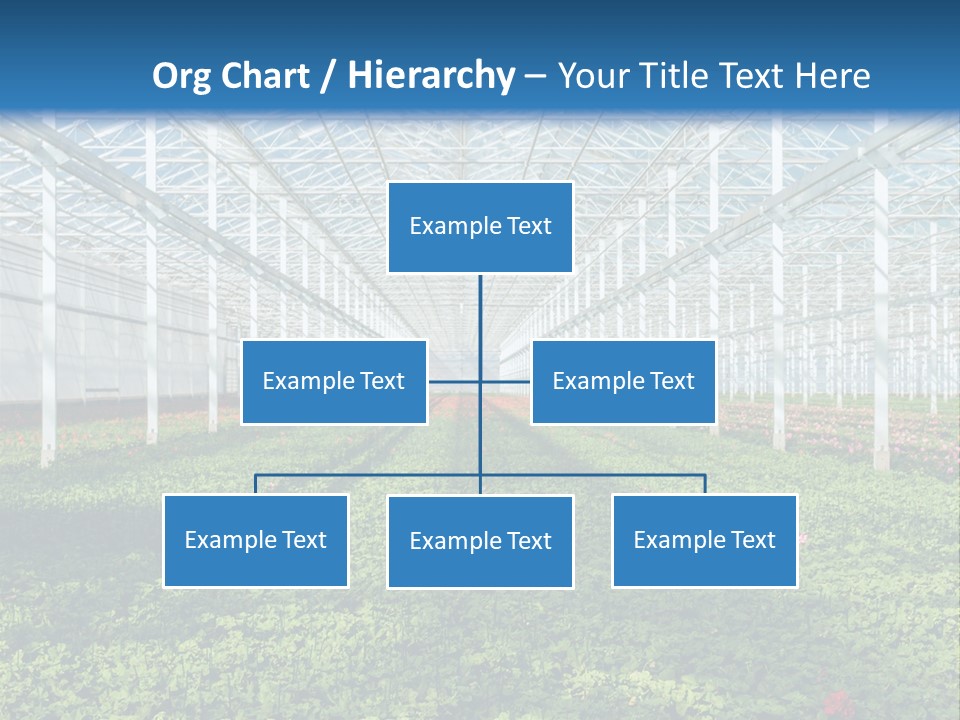 Org Chart / Hierarchy – Your Title Text Here

Example Text

Example Text

Example Text

Example Text

Example Text

Example Text